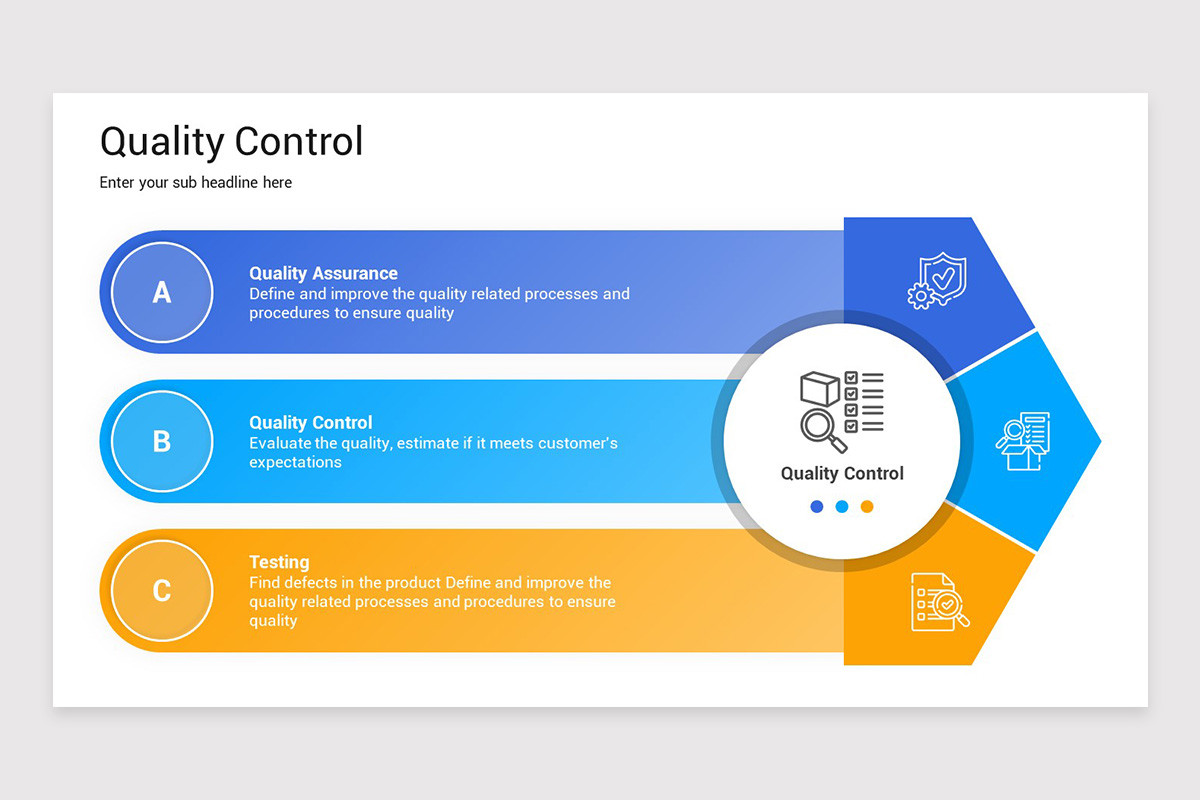 Quality Control

Enter your sub headline here

A

Quality Assurance
Define and improve the quality related processes and procedures to ensure quality

B

Quality Control
Evaluate the quality, estimate if it meets customer's expectations

C

Testing
Find defects in the product Define and improve the quality related processes and procedures to ensure quality

Quality Control